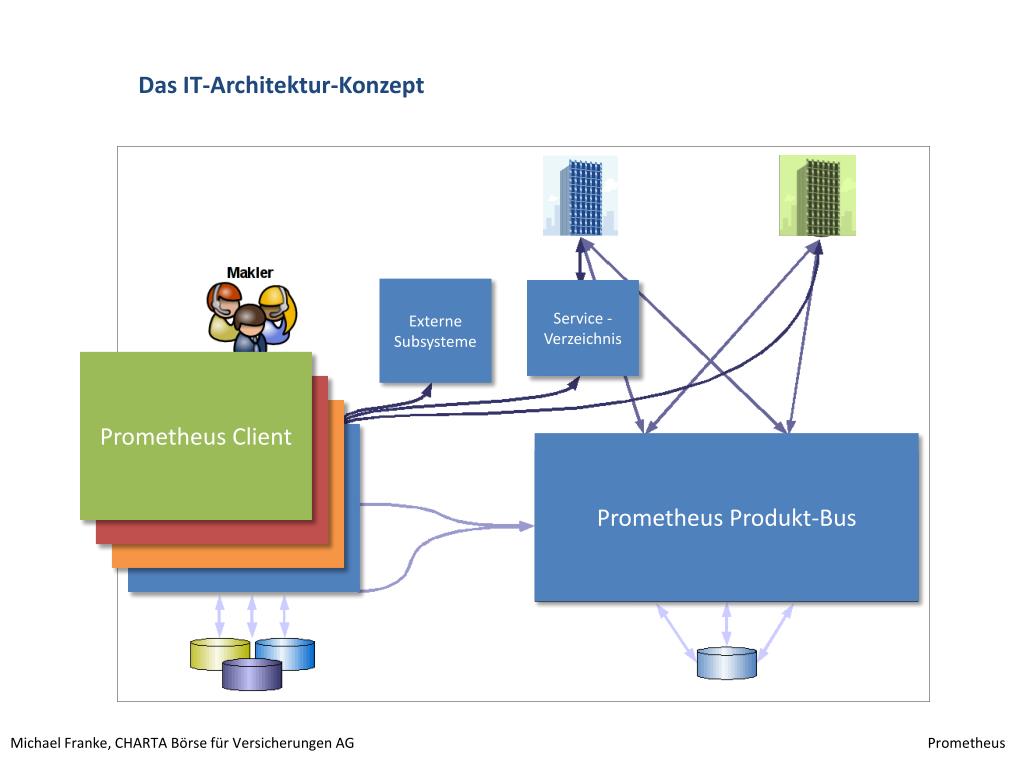 Das IT-Architektur-Konzept

Makler

Externe Subsysteme

Service - Verzeichnis

Prometheus Client

Prometheus Produkt-Bus

Michael Franke, CHARTA Börse für Versicherungen AG

Prometheus